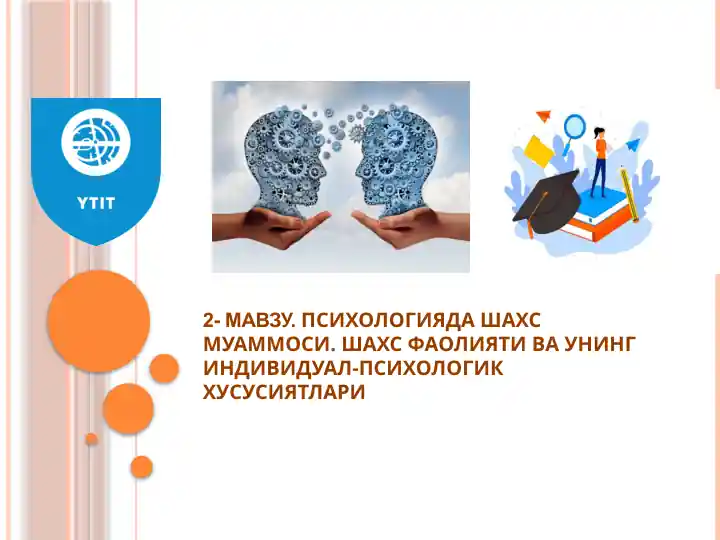 YTIT

2- МАВЗУ. ПСИХОЛОГИЯДА ШАХС МУАММОСИ. ШАХС ФАОЛИЯТИ ВА УНИНГ ИНДИВИДУАЛ-ПСИХОЛОГИК ХУСУСИЯТЛАРИ